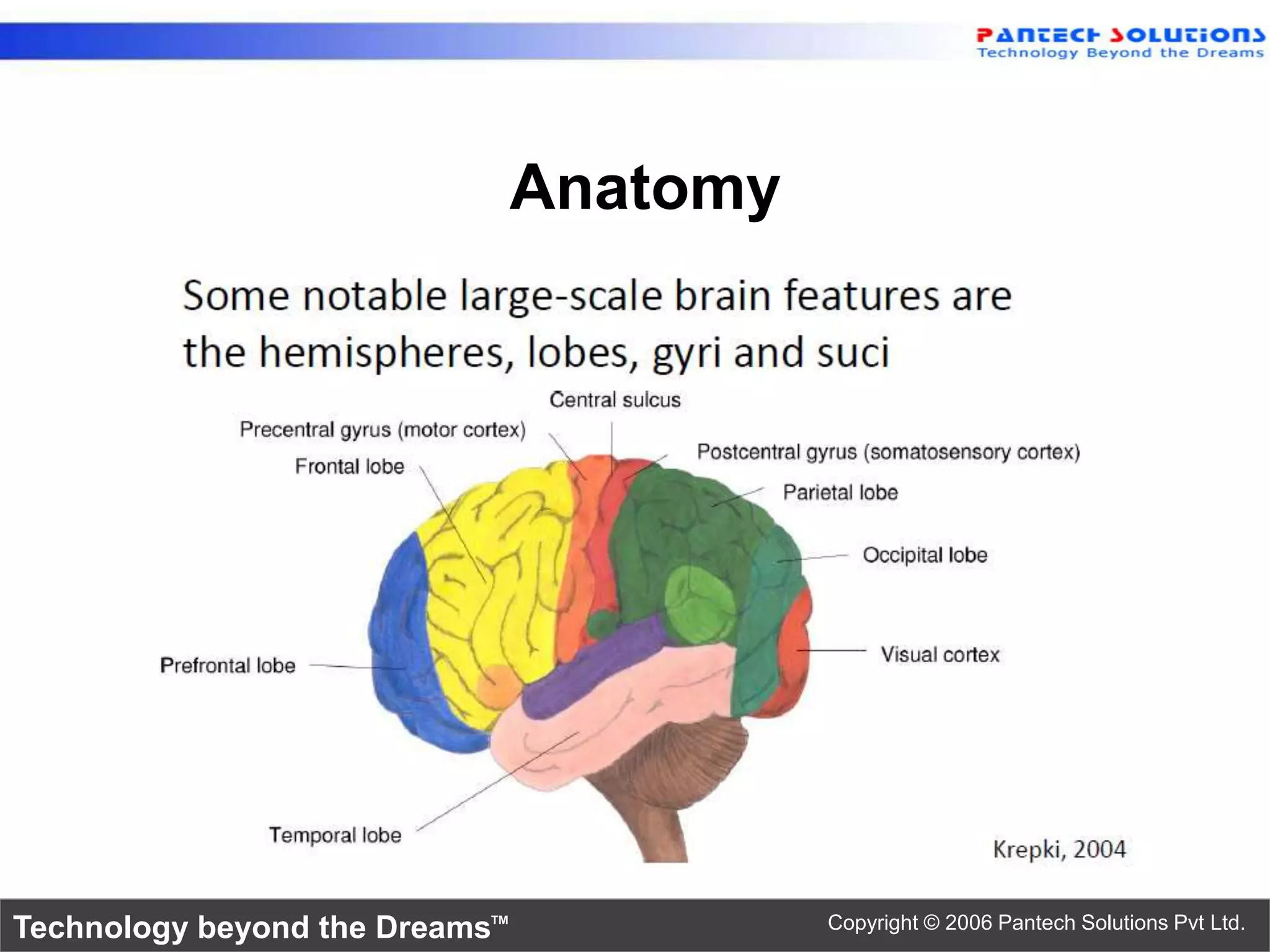 PANTECH SOLUTIONS
Technology Beyond the Dreams

Anatomy

Some notable large-scale brain features are the hemispheres, lobes, gyri and suci

Central sulcus
Precentral gyrus (motor cortex)
Frontal lobe
Postcentral gyrus (somatosensory cortex)
Parietal lobe
Occipital lobe
Visual cortex
Prefrontal lobe
Temporal lobe
Krepki, 2004

Technology beyond the Dreams™
Copyright © 2006 Pantech Solutions Pvt Ltd.